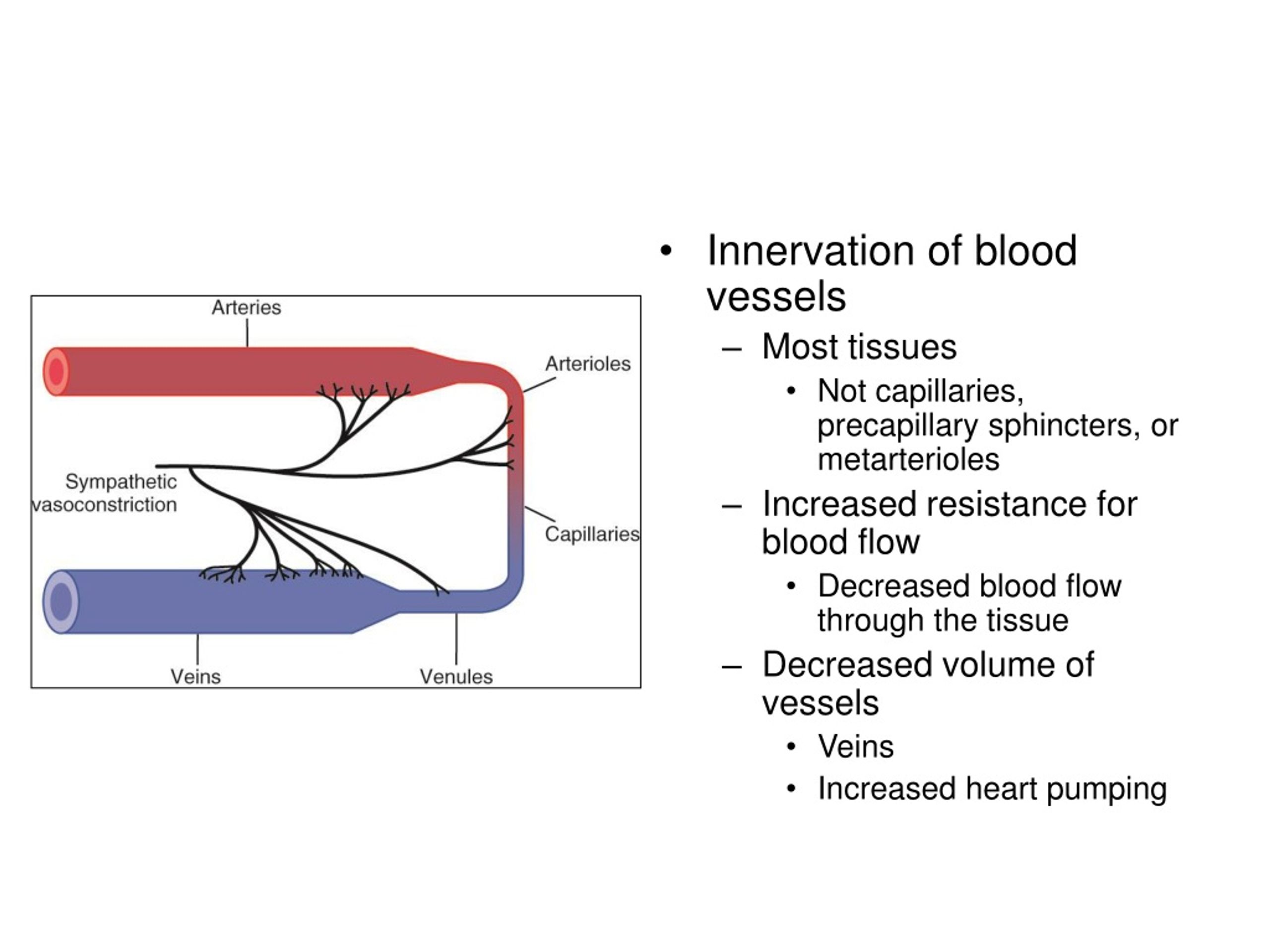 Arteries

Arterioles

Sympathetic vasoconstriction

Capillaries

Veins

Venules

• Innervation of blood vessels
– Most tissues
• Not capillaries, precapillary sphincters, or metarterioles
– Increased resistance for blood flow
• Decreased blood flow through the tissue
– Decreased volume of vessels
• Veins
• Increased heart pumping